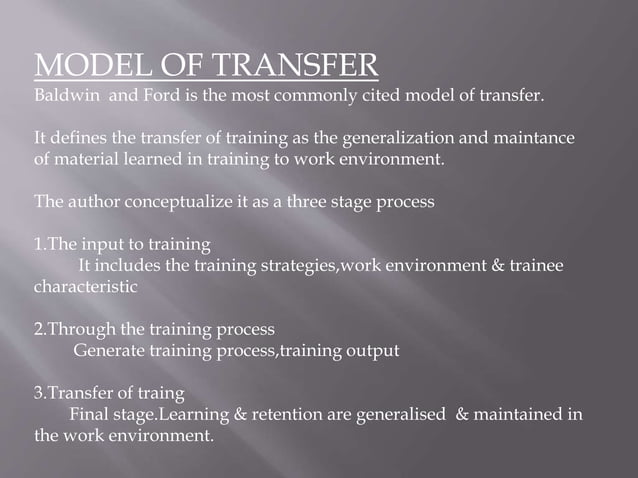 MODEL OF TRANSFER
Baldwin and Ford is the most commonly cited model of transfer.

It defines the transfer of training as the generalization and maintance of material learned in training to work environment.

The author conceptualize it as a three stage process

1.The input to training
It includes the training strategies,work environment & trainee characteristic

2.Through the training process
Generate training process,training output

3.Transfer of traing
Final stage.Learning & retention are generalised & maintained in the work environment.